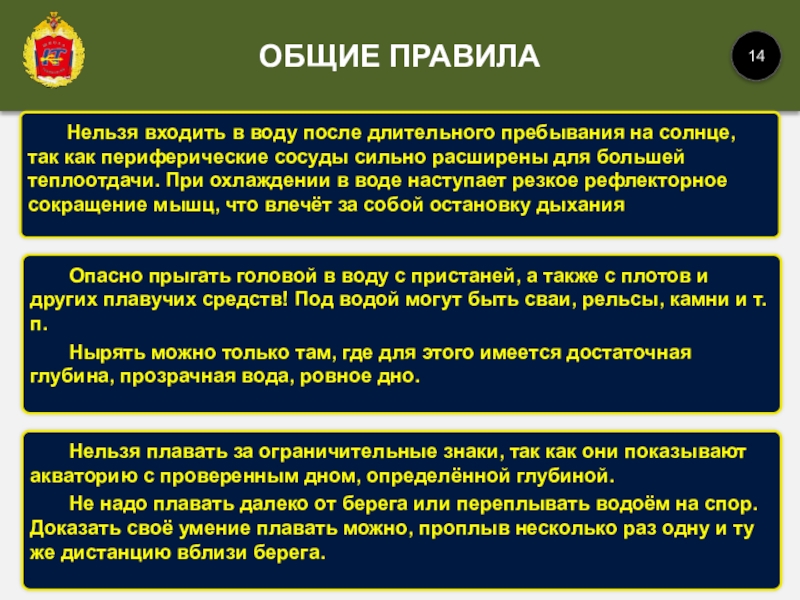 ОБЩИЕ ПРАВИЛА

14

Нельзя входить в воду после длительного пребывания на солнце, так как периферические сосуды сильно расширены для большей теплоотдачи. При охлаждении в воде наступает резкое рефлекторное сокращение мышц, что влечёт за собой остановку дыхания

Опасно прыгать головой в воду с пристаней, а также с плотов и других плавучих средств! Под водой могут быть сваи, рельсы, камни и т. п.

Нырять можно только там, где для этого имеется достаточная глубина, прозрачная вода, ровное дно.

Нельзя плавать за ограничительные знаки, так как они показывают акваторию с проверенным дном, определённой глубиной.

Не надо плавать далеко от берега или переплывать водоём на спор. Доказать своё умение плавать можно, проплыв несколько раз одну и ту же дистанцию вблизи берега.